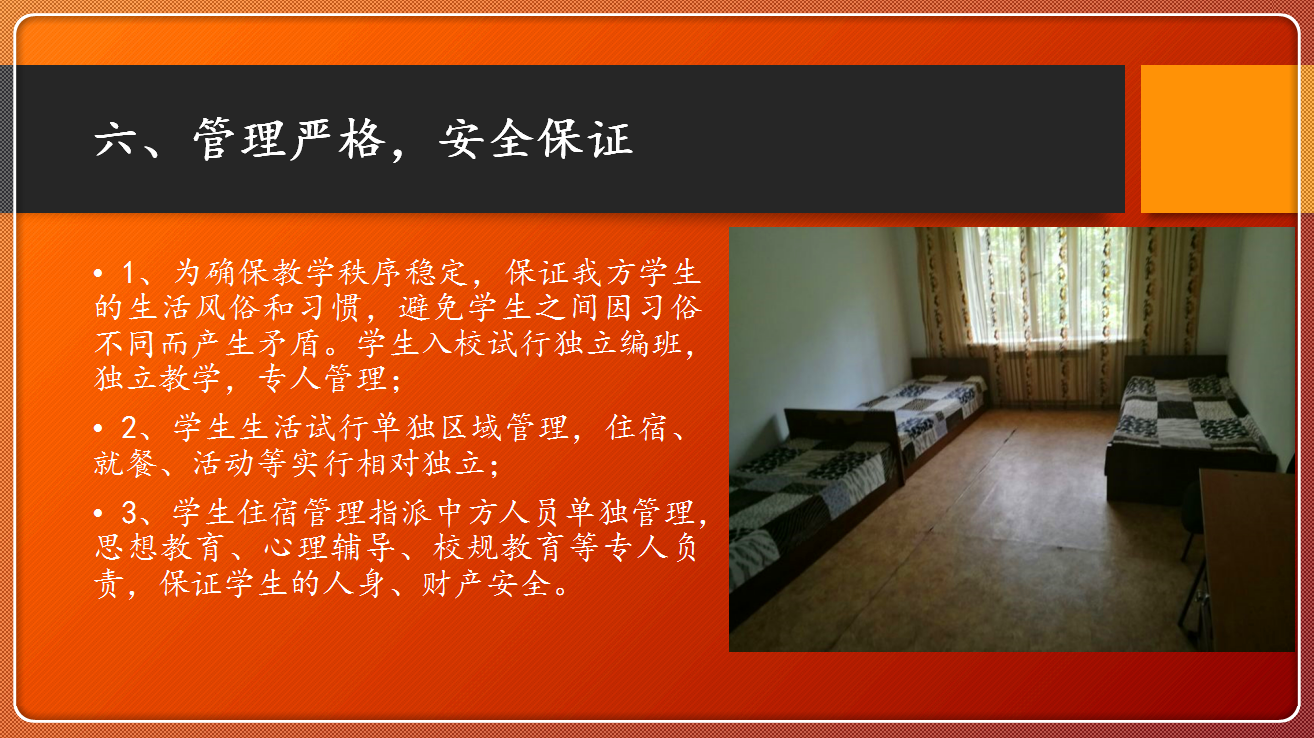 六、管理严格，安全保证

• 1、为确保教学秩序稳定，保证我方学生的生活风俗和习惯，避免学生之间因习俗不同而产生矛盾。学生入校试行独立编班，独立教学，专人管理；

• 2、学生生活试行单独区域管理，住宿、就餐、活动等实行相对独立；

• 3、学生住宿管理指派中方人员单独管理，思想教育、心理辅导、校规教育等专人负责，保证学生的人身、财产安全。